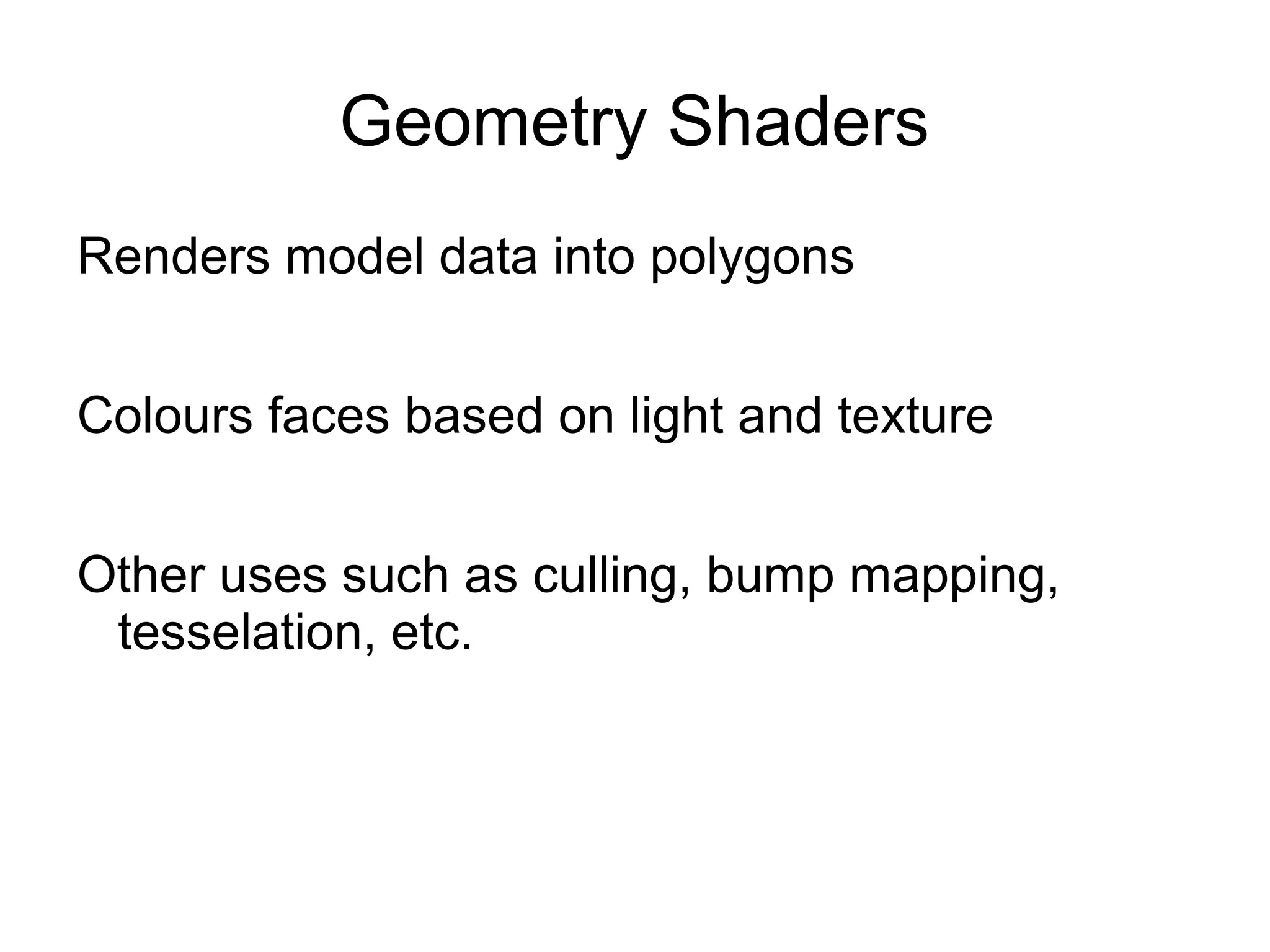 Geometry Shaders

Renders model data into polygons

Colours faces based on light and texture

Other uses such as culling, bump mapping, tesselation, etc.